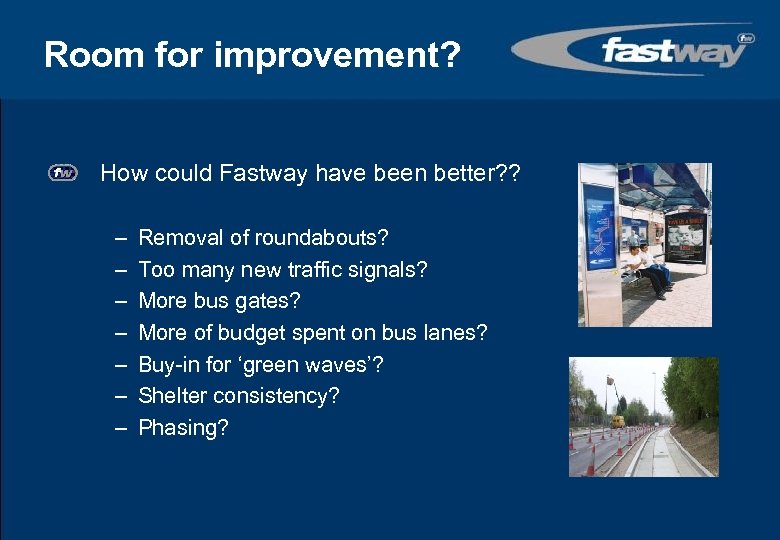 Room for improvement?

fastway fw

fw How could Fastway have been better??

– Removal of roundabouts?
– Too many new traffic signals?
– More bus gates?
– More of budget spent on bus lanes?
– Buy-in for ‘green waves’?
– Shelter consistency?
– Phasing?